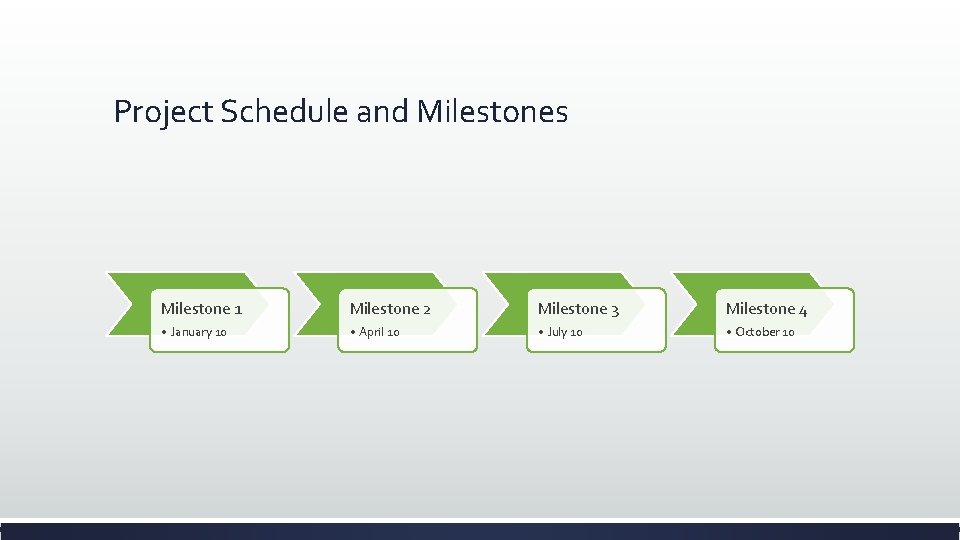 Project Schedule and Milestones

Milestone 1
• January 10

Milestone 2
• April 10

Milestone 3
• July 10

Milestone 4
• October 10